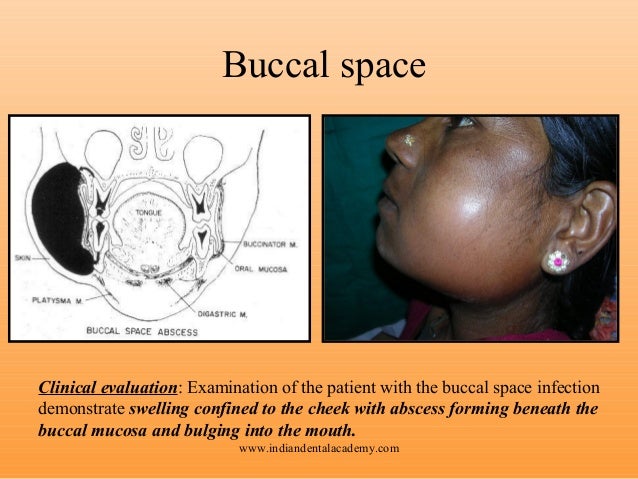 Buccal space

TONGUE
BUCCINATOR M.
SKIN
ORAL MUCOSA
PLATYSMA M.
DIGASTRIC M.
BUCCAL SPACE ABSCESS

Clinical evaluation: Examination of the patient with the buccal space infection demonstrate swelling confined to the cheek with abscess forming beneath the buccal mucosa and bulging into the mouth.

www.indiandentalacademy.com